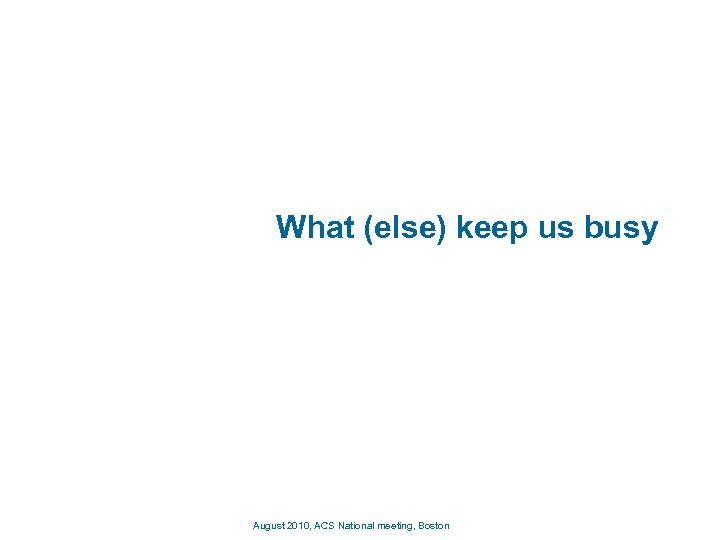 What (else) keep us busy

August 2010, ACS National meeting, Boston